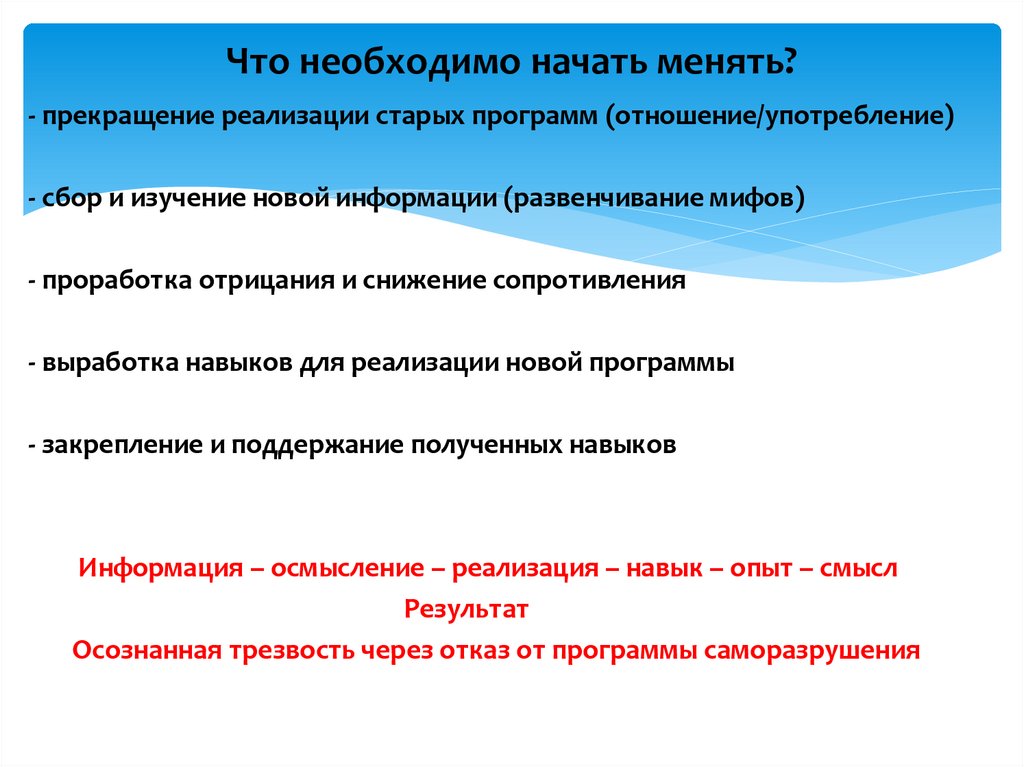 Что необходимо начать менять?

- прекращение реализации старых программ (отношение/употребление)

- сбор и изучение новой информации (развенчивание мифов)

- проработка отрицания и снижение сопротивления

- выработка навыков для реализации новой программы

- закрепление и поддержание полученных навыков

Информация – осмысление – реализация – навык – опыт – смысл

Результат

Осознанная трезвость через отказ от программы саморазрушения